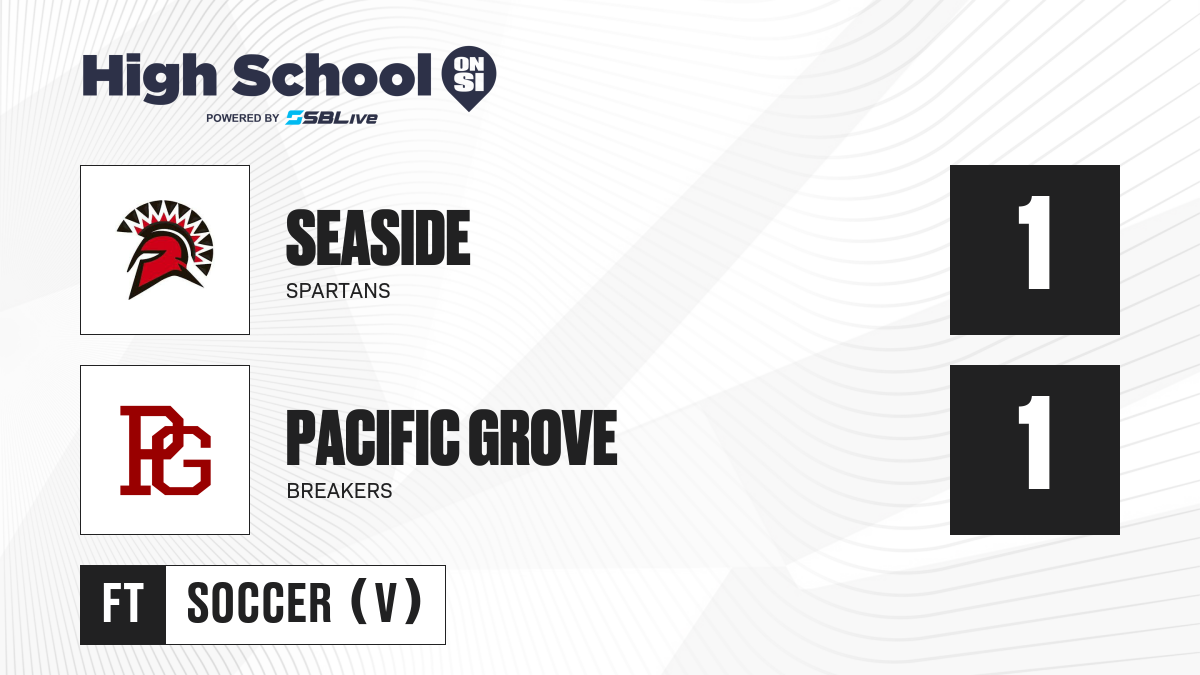 High School ON SI
POWERED BY SBLive

SEASIDE
SPARTANS
1

PG
PACIFIC GROVE
BREAKERS
1

FT
SOCCER (V)